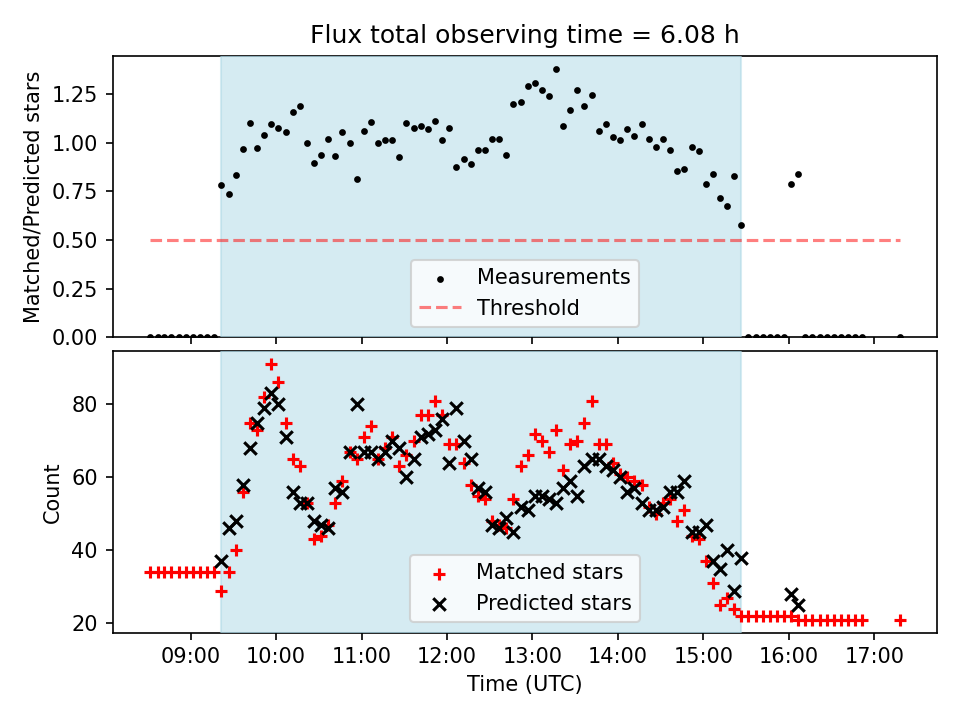 Flux total observing time = 6.08 h

Matched/Predicted stars

1.25
1.00
0.75
0.50
0.25
0.00

Measurements
Threshold

Count

80
60
40
20

Matched stars
Predicted stars

09:00
10:00
11:00
12:00
13:00
14:00
15:00
16:00
17:00

Time (UTC)